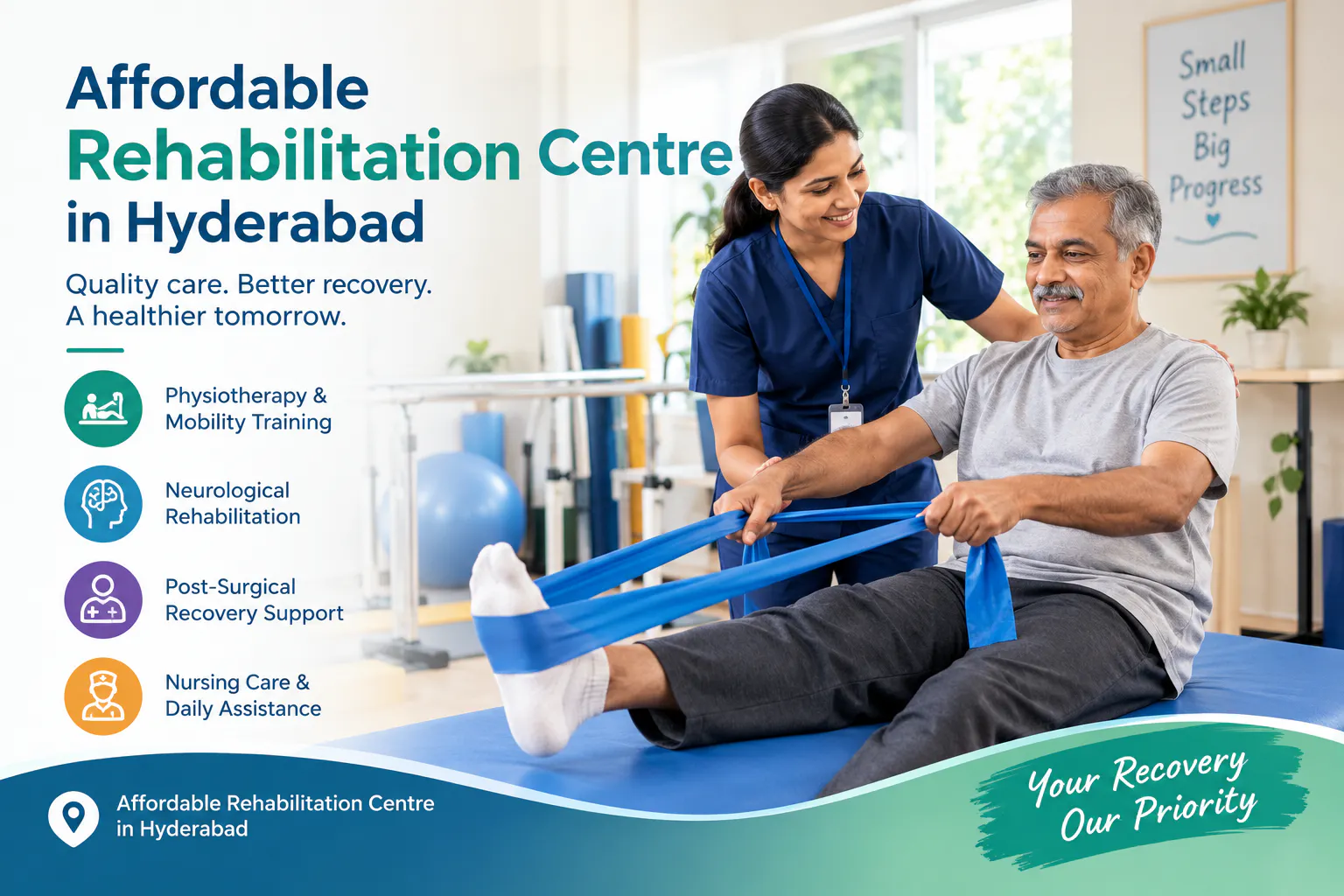 Affordable
Rehabilitation Centre
in Hyderabad

Quality care. Better recovery.
A healthier tomorrow.

Physiotherapy & Mobility Training

Neurological Rehabilitation

Post-Surgical Recovery Support

Nursing Care & Daily Assistance

Small
Steps
Big
Progress

Affordable Rehabilitation Centre in Hyderabad

Your Recovery
Our Priority